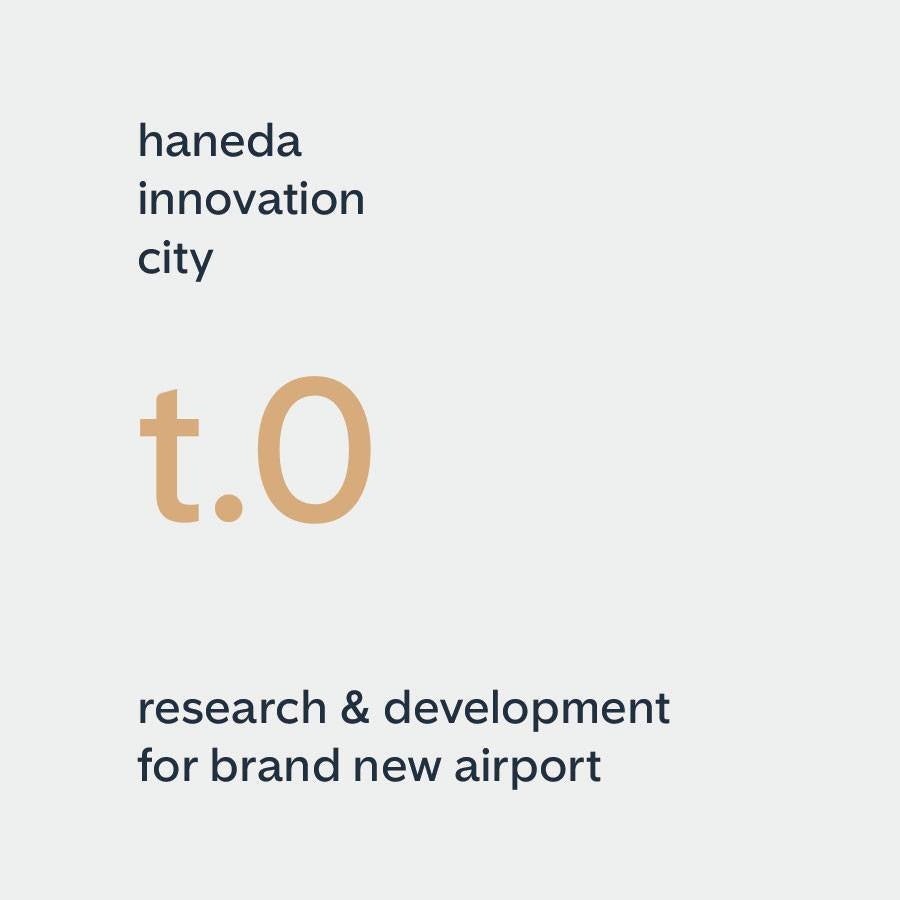 haneda
innovation
city

t.0

research & development
for brand new airport